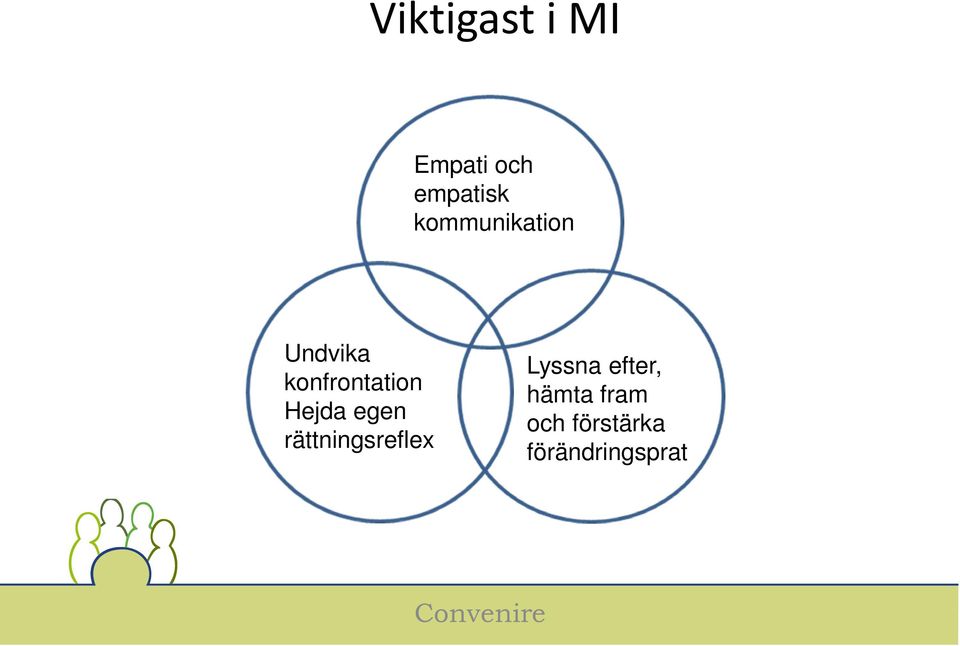 Viktigast i MI

Empati och empatisk kommunikation

Undvika konfrontation
Hejda egen rättningsreflex

Lyssna efter, hämta fram och förstärka förändringsprat

Convenire